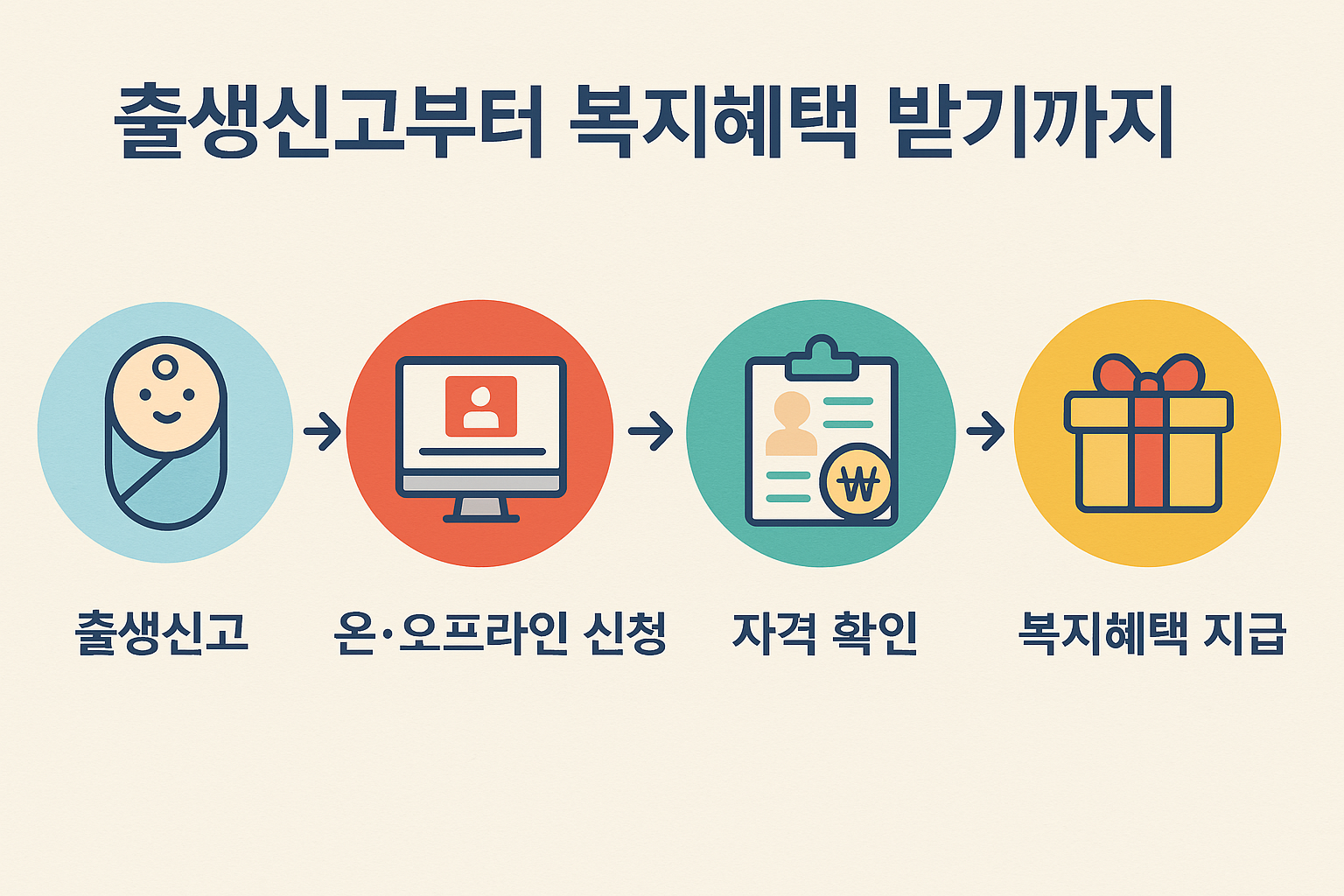 출생신고부터 복지혜택 받기까지

₩

출생신고

온·오프라인 신청

자격 확인

복지혜택 지급